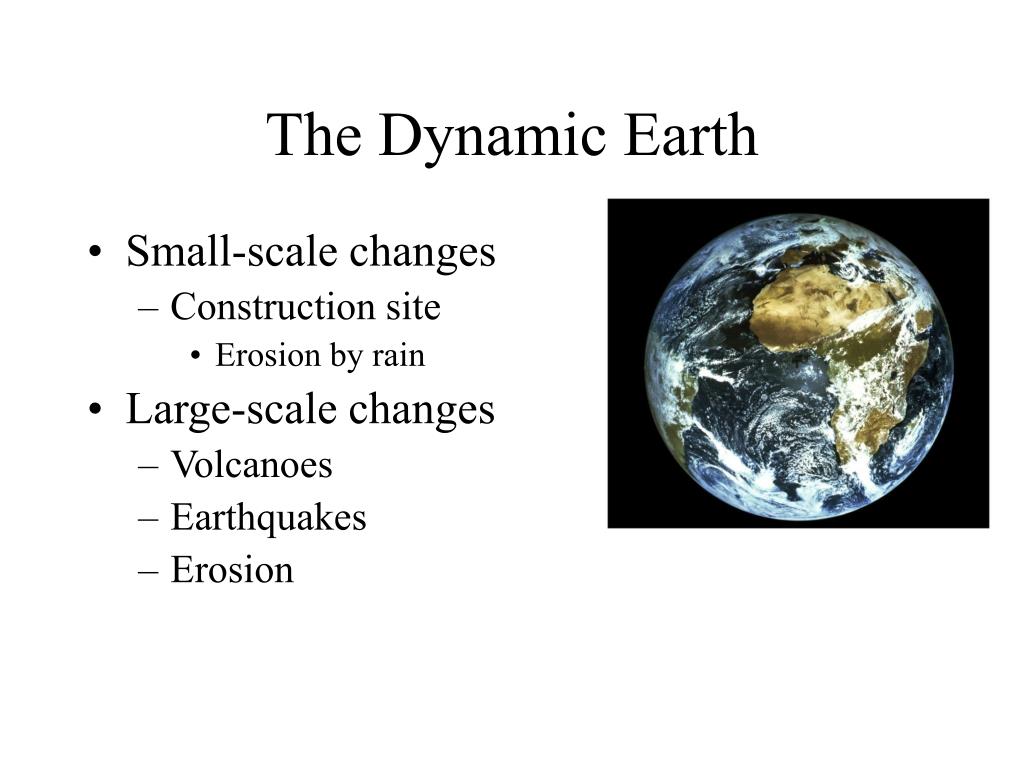 The Dynamic Earth

• Small-scale changes
– Construction site
• Erosion by rain
• Large-scale changes
– Volcanoes
– Earthquakes
– Erosion